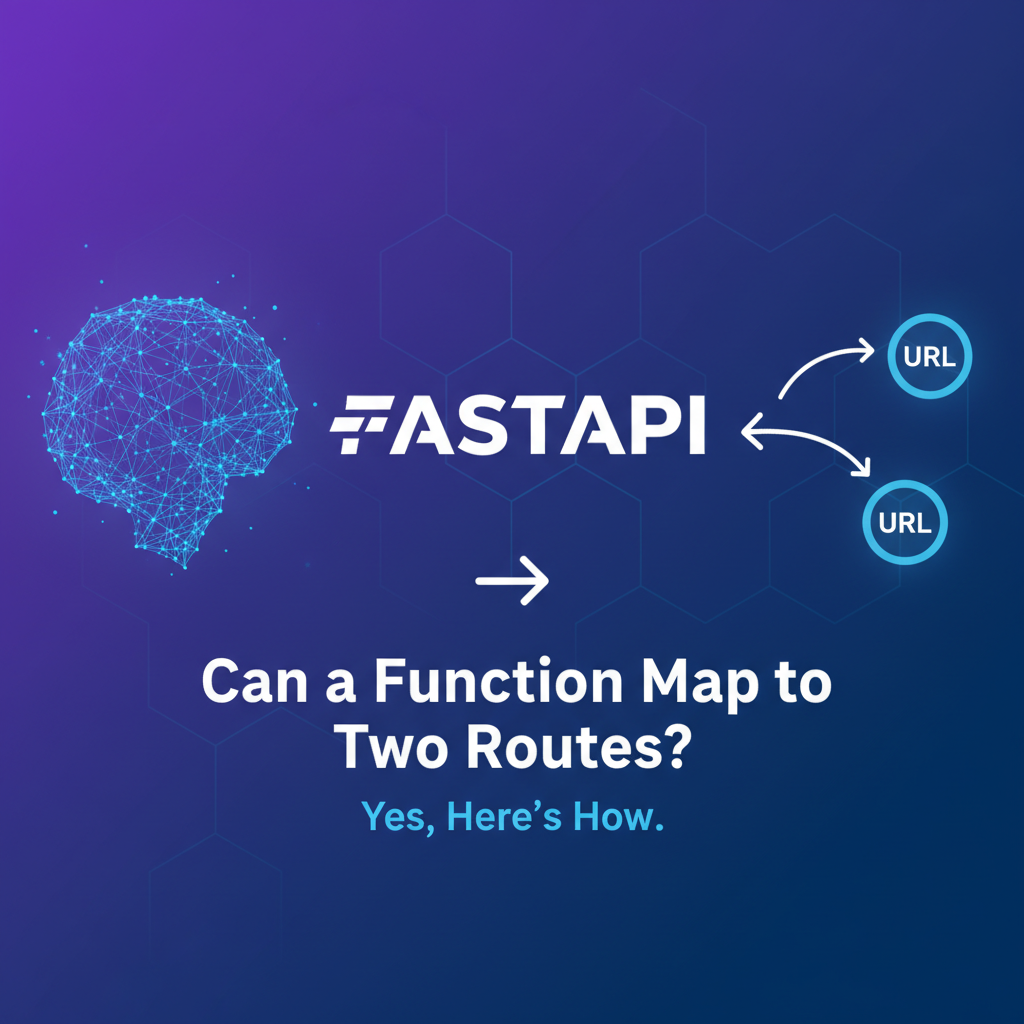 FASTAPI

URL

URL

Can a Function Map to Two Routes?

Yes, Here's How.